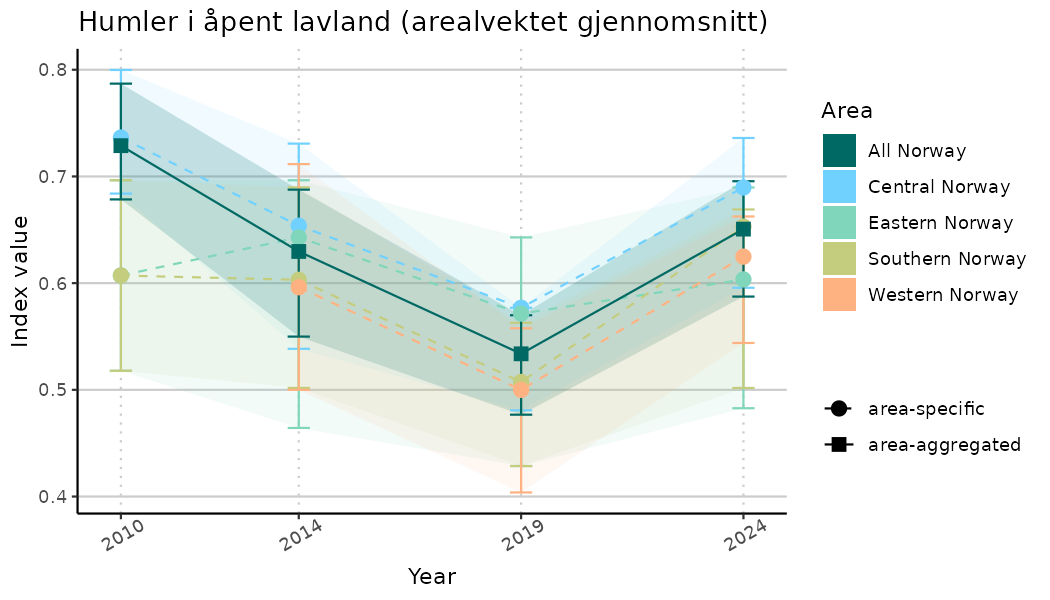 Humler i åpent lavland (arealvektet gjennomsnitt)

Index value

0.8
0.7
0.6
0.5
0.4

2010
2014
2019
2024

Year

Area
All Norway
Central Norway
Eastern Norway
Southern Norway
Western Norway

area-specific
area-aggregated